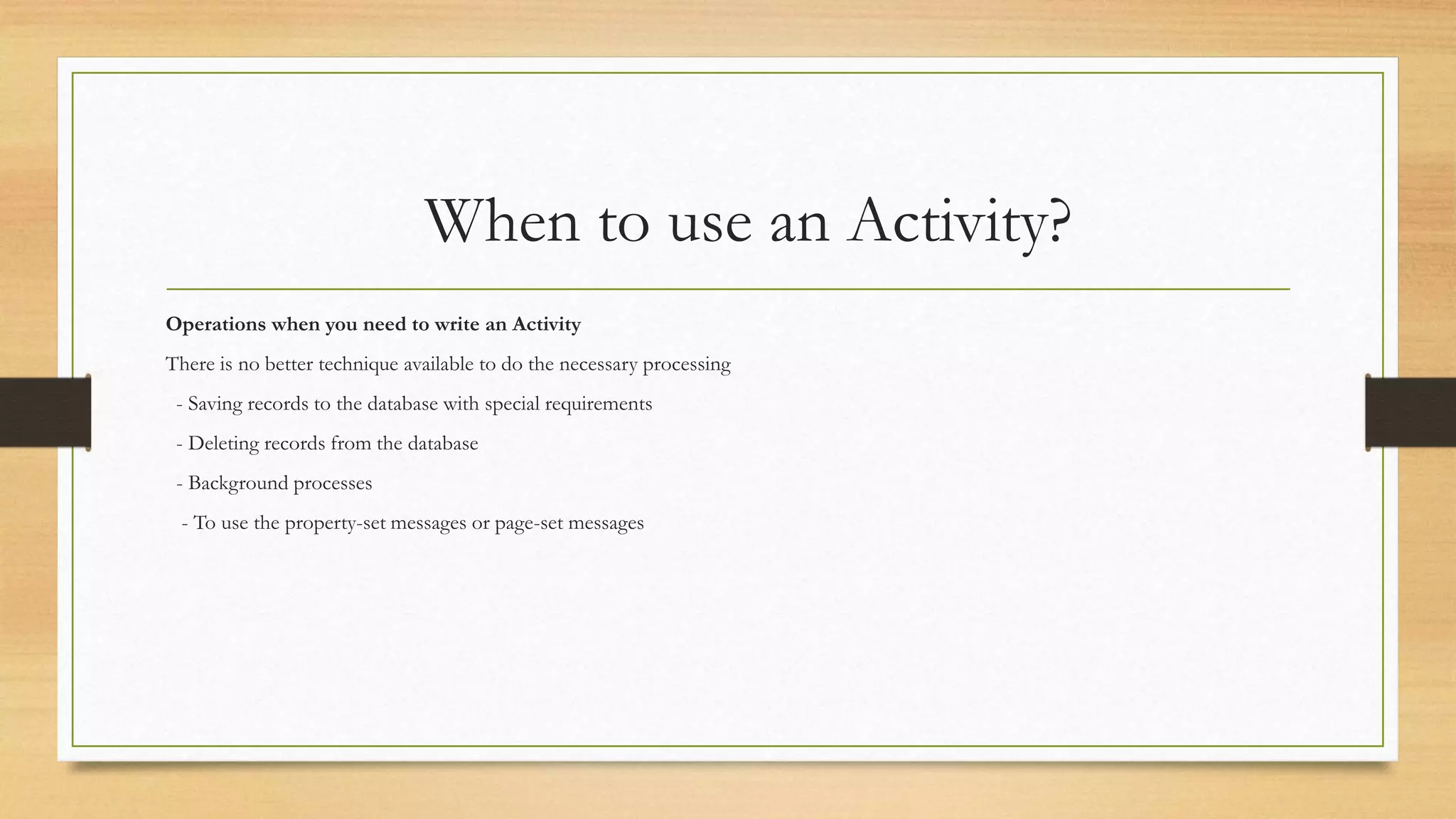 When to use an Activity?

**Operations when you need to write an Activity**

There is no better technique available to do the necessary processing

- Saving records to the database with special requirements

- Deleting records from the database

- Background processes

- To use the property-set messages or page-set messages